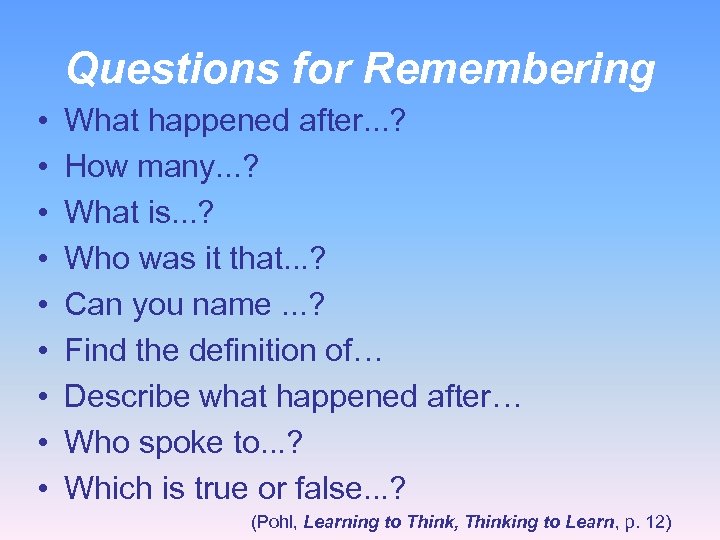 Questions for Remembering

• What happened after...?
• How many...?
• What is...?
• Who was it that...?
• Can you name ...?
• Find the definition of…
• Describe what happened after…
• Who spoke to...?
• Which is true or false...?

(Pohl, Learning to Think, Thinking to Learn, p. 12)